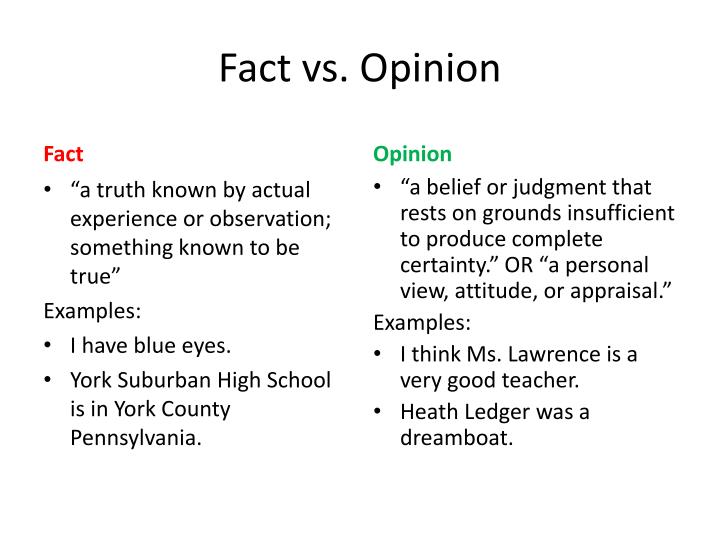 Fact vs. Opinion

Fact

• “a truth known by actual experience or observation; something known to be true”

Examples:

• I have blue eyes.

• York Suburban High School is in York County Pennsylvania.

Opinion

• “a belief or judgment that rests on grounds insufficient to produce complete certainty.” OR “a personal view, attitude, or appraisal.”

Examples:

• I think Ms. Lawrence is a very good teacher.

• Heath Ledger was a dreamboat.